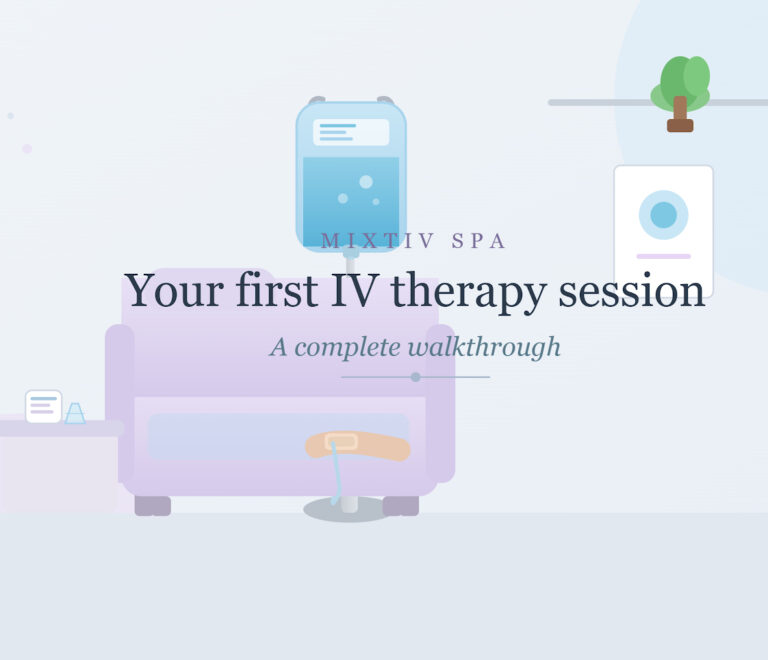 MIXTIV SPA

Your first IV therapy session

A complete walkthrough